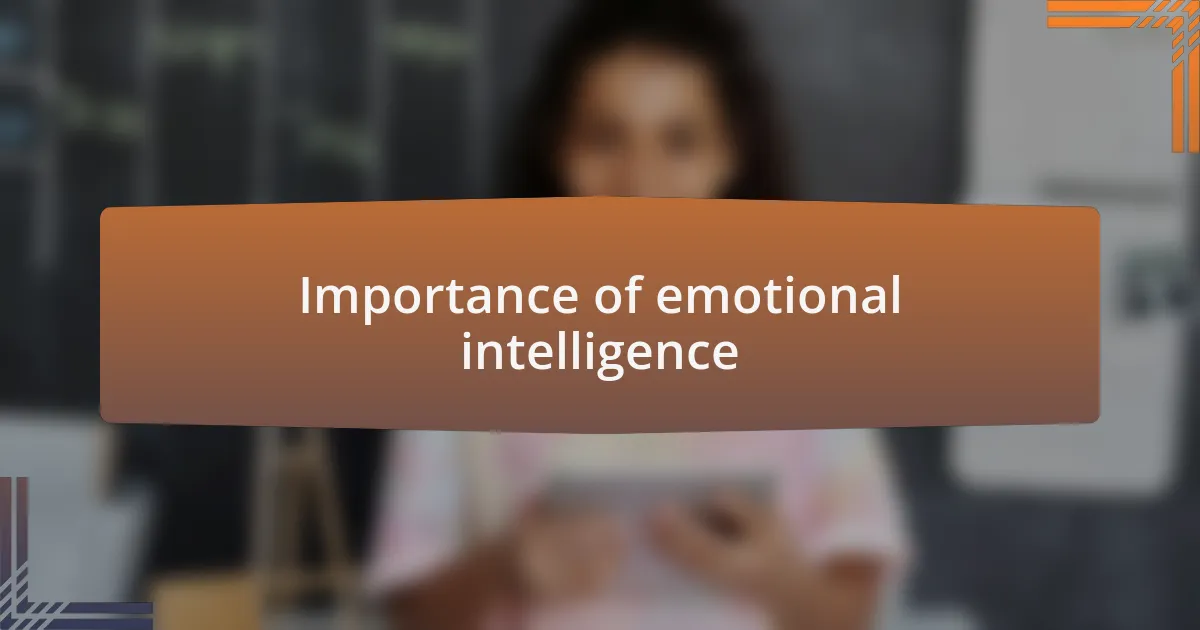 Importance of emotional intelligence